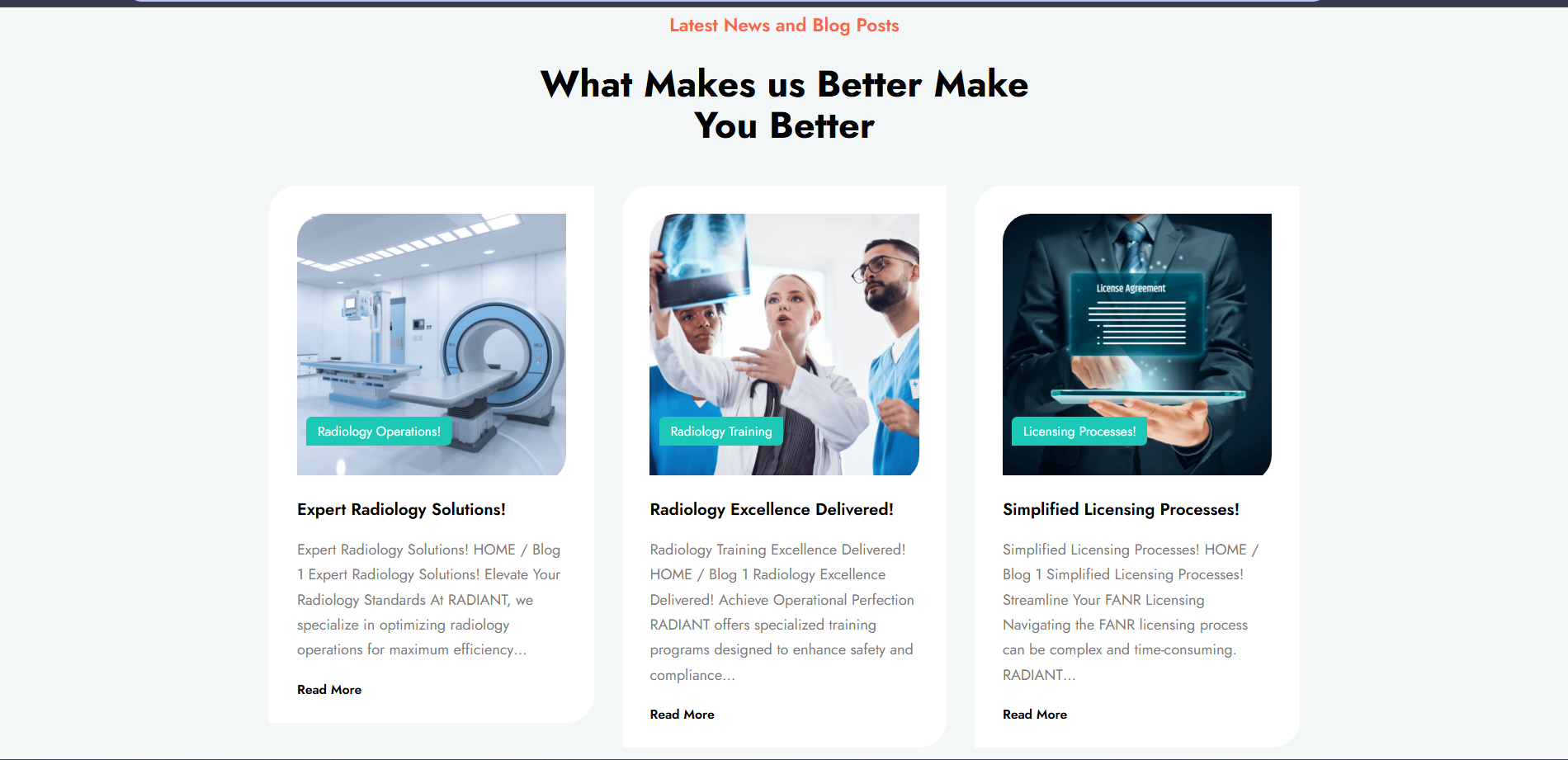 Latest News and Blog Posts

What Makes us Better Make You Better

Radiology Operations!

Expert Radiology Solutions!

Expert Radiology Solutions! HOME / Blog 1 Expert Radiology Solutions! Elevate Your Radiology Standards At RADIANT, we specialize in optimizing radiology operations for maximum efficiency...

Read More

Radiology Training

Radiology Excellence Delivered!

Radiology Training Excellence Delivered! HOME / Blog 1 Radiology Excellence Delivered! Achieve Operational Perfection RADIANT offers specialized training programs designed to enhance safety and compliance...

Read More

License Agreement

Licensing Processes!

Simplified Licensing Processes!

Simplified Licensing Processes! HOME / Blog 1 Simplified Licensing Processes! Streamline Your FANR Licensing Navigating the FANR licensing process can be complex and time-consuming. RADIANT...

Read More